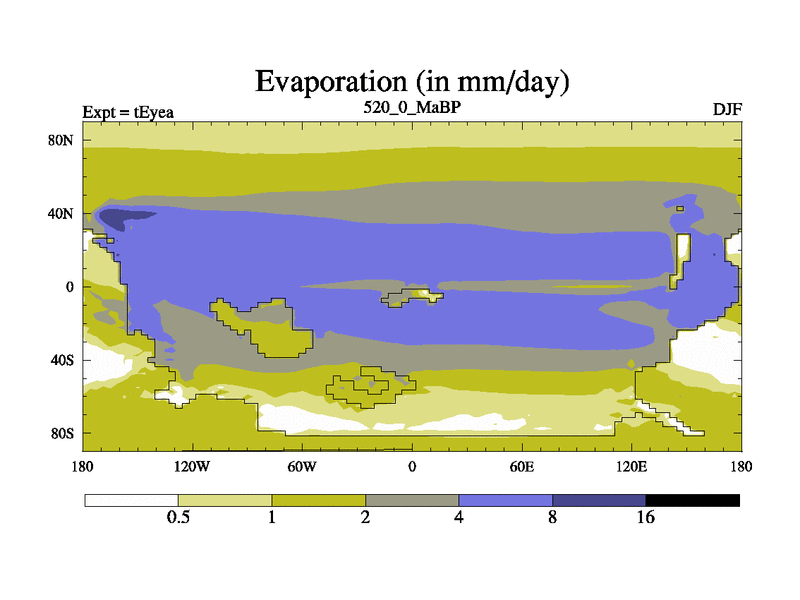 Evaporation (in mm/day)

Expt = tEyea

520_0_MaBP

DJF

80N
40N
0
40S
80S

180
120W
60W
0
60E
120E
180

0.5
1
2
4
8
16